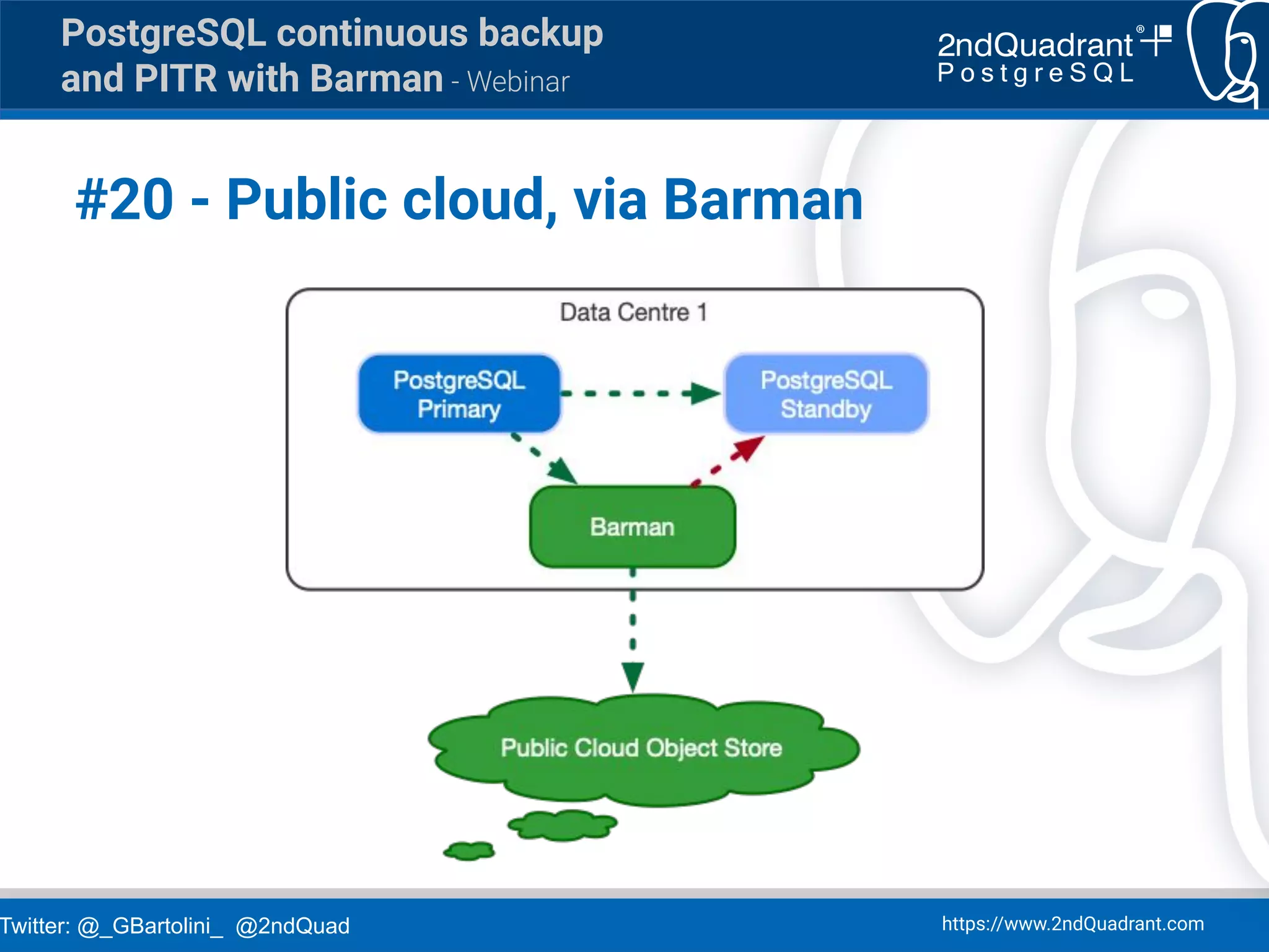 PostgreSQL continuous backup and PITR with Barman - Webinar

2ndQuadrant®
PostgreSQL

#20 - Public cloud, via Barman

Data Centre 1

PostgreSQL Primary

PostgreSQL Standby

Barman

Public Cloud Object Store

Twitter: @_GBartolini_ @2ndQuad

https://www.2ndQuadrant.com